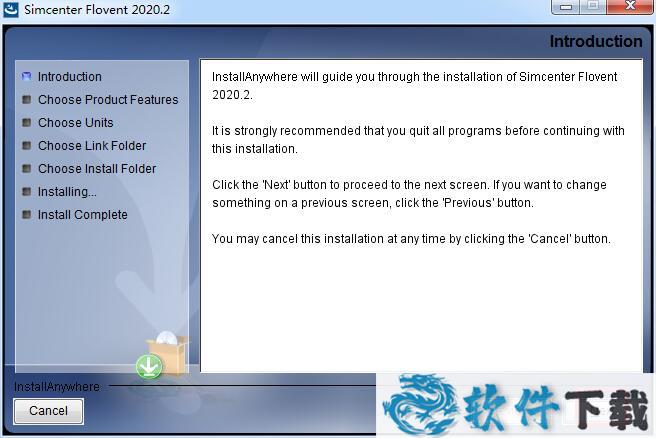 Simcenter Flovent 2020.2

Introduction

Introduction
Choose Product Features
Choose Units
Choose Link Folder
Choose Install Folder
Installing...
Install Complete

InstallAnywhere will guide you through the installation of Simcenter Flovent 2020.2.

It is strongly recommended that you quit all programs before continuing with this installation.

Click the 'Next' button to proceed to the next screen. If you want to change something on a previous screen, click the 'Previous' button.

You may cancel this installation at any time by clicking the 'Cancel' button.

InstallAnywhere

Cancel

软件下载